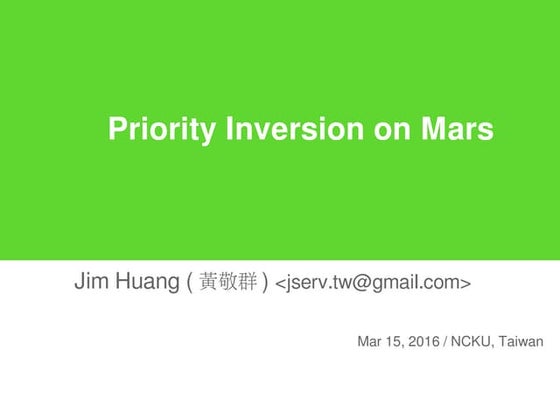 Priority Inversion on Mars

Jim Huang ( 黃敬群 ) <jserv.tw@gmail.com>

Mar 15, 2016 / NCKU, Taiwan